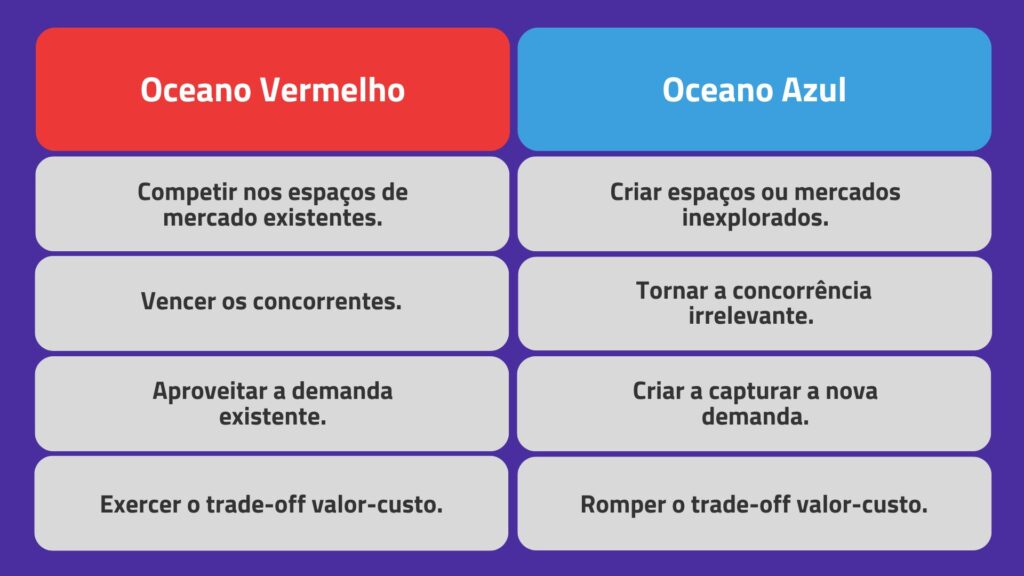 | Oceano Vermelho | Oceano Azul |
|---|---|
| Competir nos espaços de mercado existentes. | Criar espaços ou mercados inexplorados. |
| Vencer os concorrentes. | Tornar a concorrência irrelevante. |
| Aproveitar a demanda existente. | Criar a capturar a nova demanda. |
| Exercer o trade-off valor-custo. | Romper o trade-off valor-custo. |